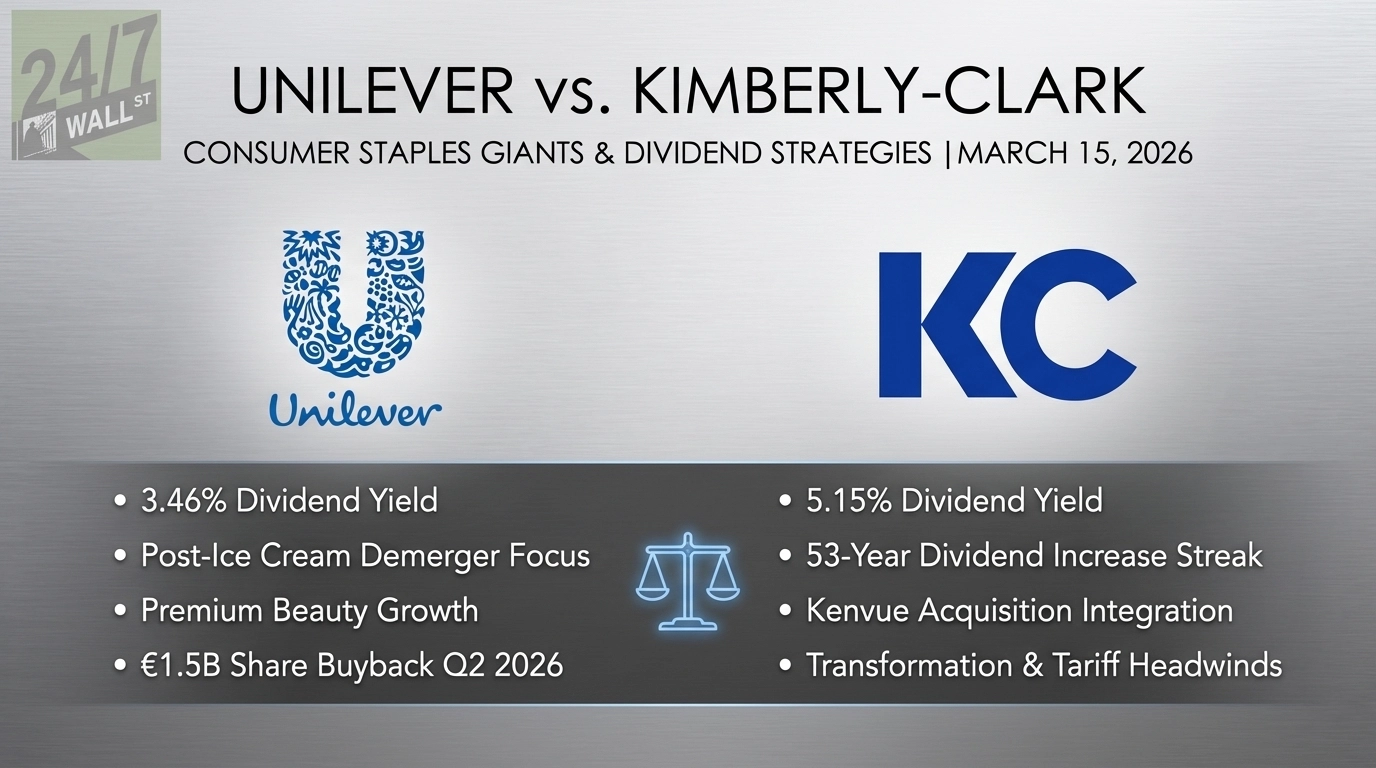 24/7 WALL ST

UNILEVER vs. KIMBERLY-CLARK

CONSUMER STAPLES GIANTS & DIVIDEND STRATEGIES | MARCH 15, 2026

Unilever

KC

• 3.46% Dividend Yield
• Post-Ice Cream Demerger Focus
• Premium Beauty Growth
• €1.5B Share Buyback Q2 2026

• 5.15% Dividend Yield
• 53-Year Dividend Increase Streak
• Kenvue Acquisition Integration
• Transformation & Tariff Headwinds